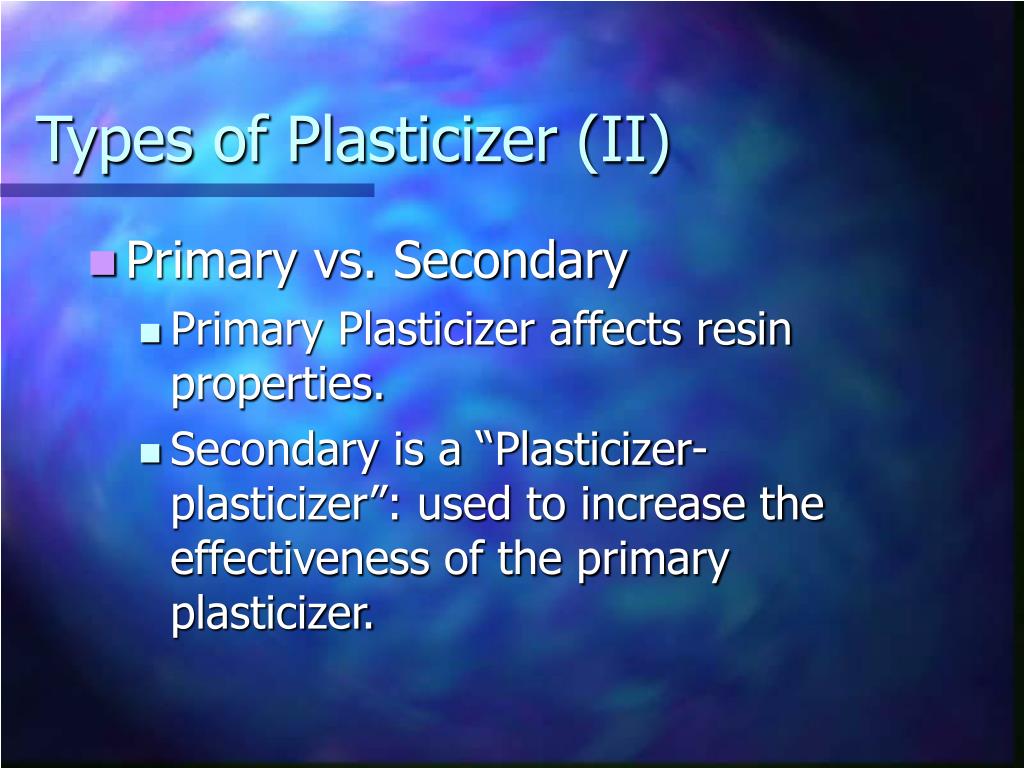 Types of Plasticizer (II)

Primary vs. Secondary

Primary Plasticizer affects resin properties.

Secondary is a “Plasticizer-plasticizer”: used to increase the effectiveness of the primary plasticizer.